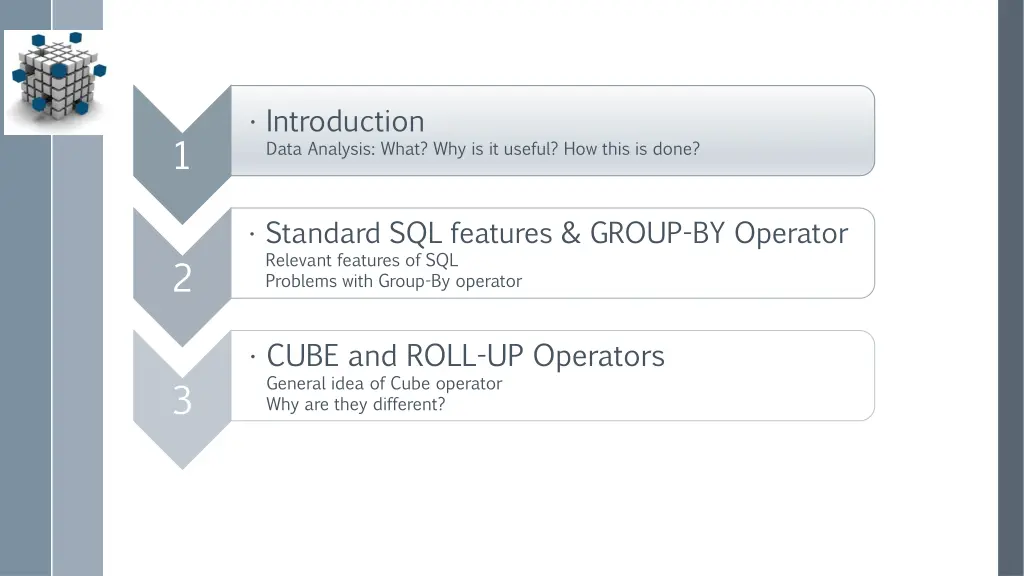 1

· Introduction
Data Analysis: What? Why is it useful? How this is done?

2

· Standard SQL features & GROUP-BY Operator
Relevant features of SQL
Problems with Group-By operator

3

· CUBE and ROLL-UP Operators
General idea of Cube operator
Why are they different?